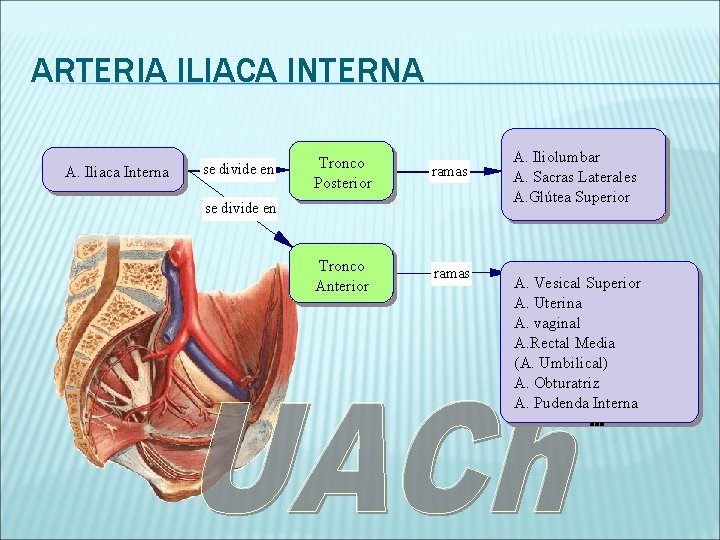 ARTERIA ILIACA INTERNA

A. Iliaca Interna

se divide en

Tronco Posterior

ramas

A. Iliolumbar
A. Sacras Laterales
A.Glútea Superior

se divide en

Tronco Anterior

ramas

A. Vesical Superior
A. Uterina
A. vaginal
A.Rectal Media
(A. Umbilical)
A. Obturatriz
A. Pudenda Interna

UACh